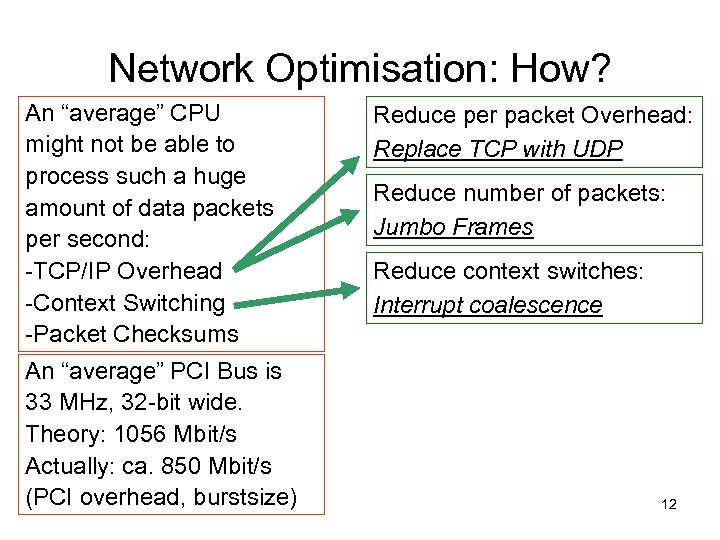 Network Optimisation: How?

An “average” CPU might not be able to process such a huge amount of data packets per second:
-TCP/IP Overhead
-Context Switching
-Packet Checksums

An “average” PCI Bus is 33 MHz, 32-bit wide.
Theory: 1056 Mbit/s
Actually: ca. 850 Mbit/s
(PCI overhead, burstsize)

Reduce per packet Overhead:
Replace TCP with UDP

Reduce number of packets:
Jumbo Frames

Reduce context switches:
Interrupt coalescence

12